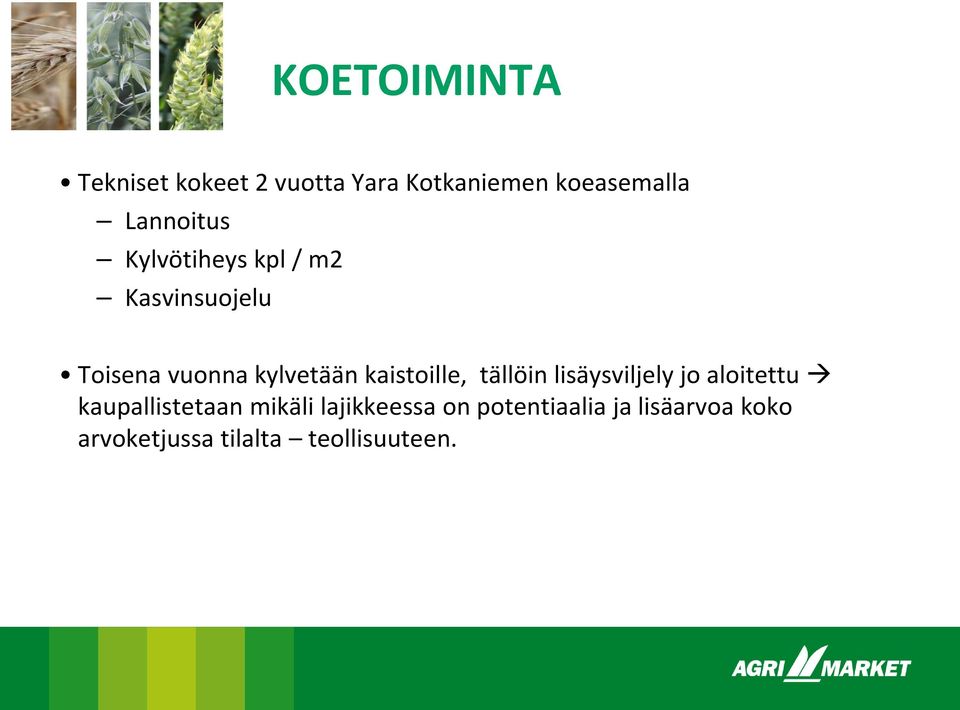 KOETOIMINTA

• Tekniset kokeet 2 vuotta Yara Kotkaniemen koeasemalla
– Lannoitus
– Kylvötiheys kpl / m2
– Kasvinsuojelu

• Toisena vuonna kylvetään kaistoille, tällöin lisäysviljely jo aloitettu → kaupallistetaan mikäli lajikkeessa on potentiaalia ja lisäarvoa koko arvoketjussa tilalta – teollisuuteen.

AGRI MARKET